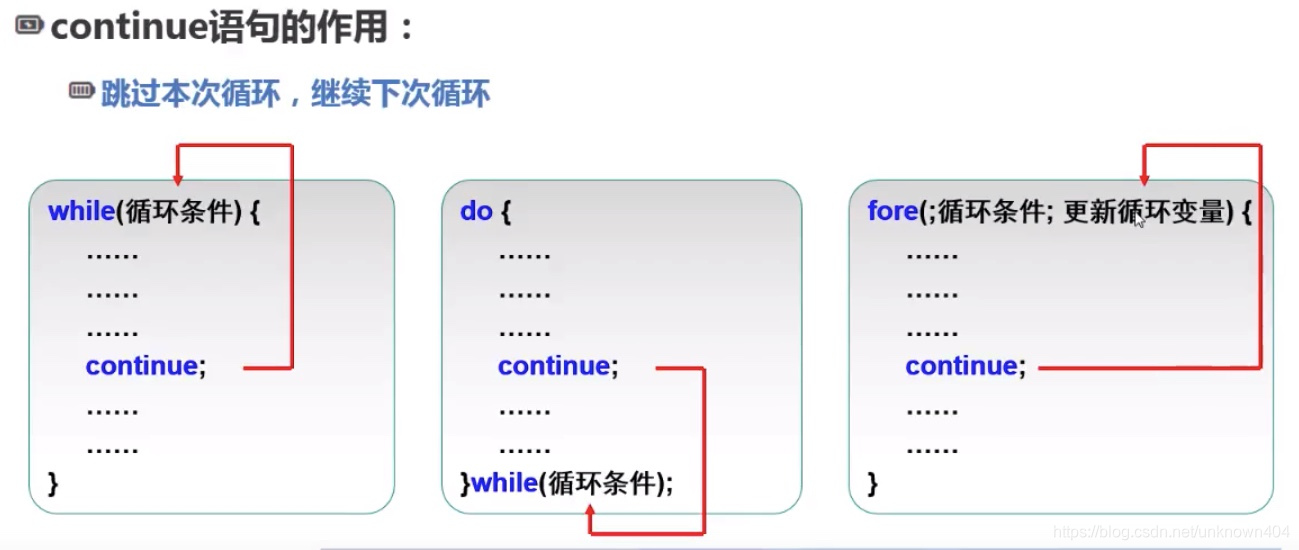 continue语句的作用：

跳过本次循环，继续下次循环

while(循环条件) {
……
……
……
continue;
……
……
}

do {
……
……
……
continue;
……
……
}while(循环条件);

fore(;循环条件; 更新循环变量) {
……
……
……
continue;
……
……
}

https://blog.csdn.net/unknown404